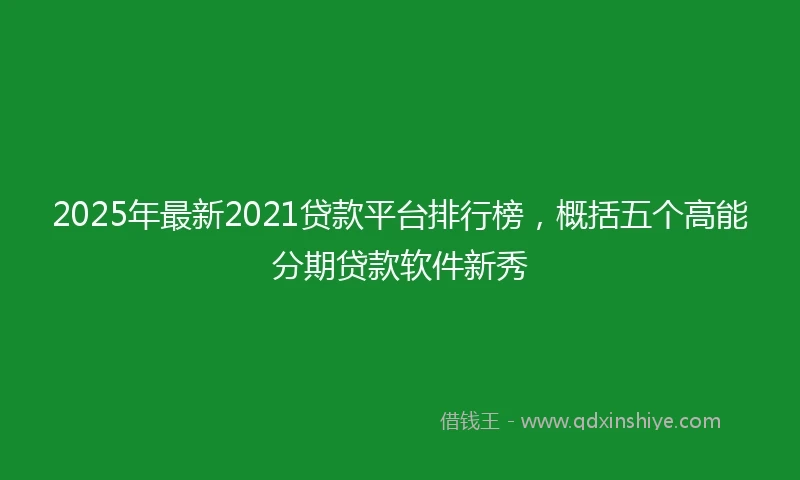 2025年最新2021贷款平台排行榜，概括五个高能分期贷款软件新秀

借钱王 - www.qdxinshiye.com